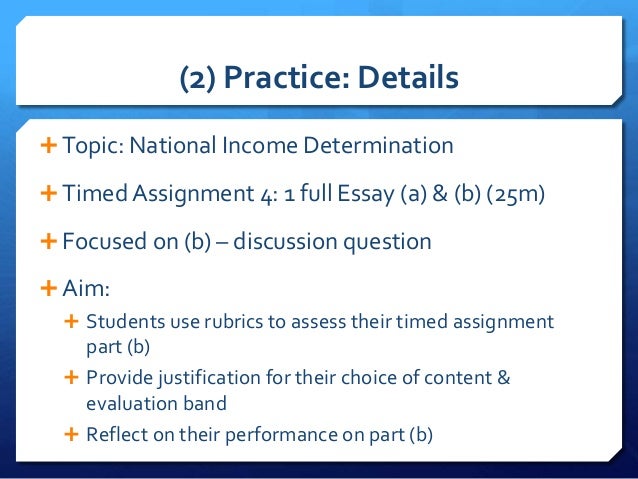 (2) Practice: Details

+ Topic: National Income Determination

+ Timed Assignment 4: 1 full Essay (a) & (b) (25m)

+ Focused on (b) – discussion question

+ Aim:

+ Students use rubrics to assess their timed assignment part (b)

+ Provide justification for their choice of content & evaluation band

+ Reflect on their performance on part (b)